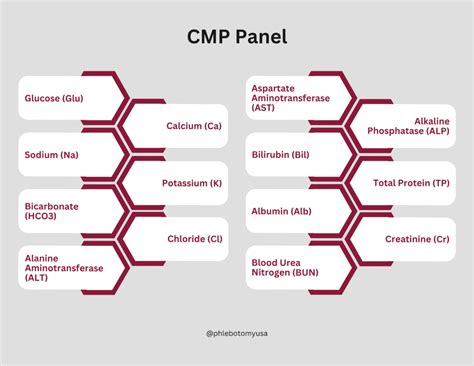 CMP Panel

Glucose (Glu)

Calcium (Ca)

Sodium (Na)

Potassium (K)

Bicarbonate (HCO3)

Chloride (Cl)

Alanine Aminotransferase (ALT)

Aspartate Aminotransferase (AST)

Alkaline Phosphatase (ALP)

Bilirubin (Bil)

Total Protein (TP)

Albumin (Alb)

Creatinine (Cr)

Blood Urea Nitrogen (BUN)

@phlebotomyusa